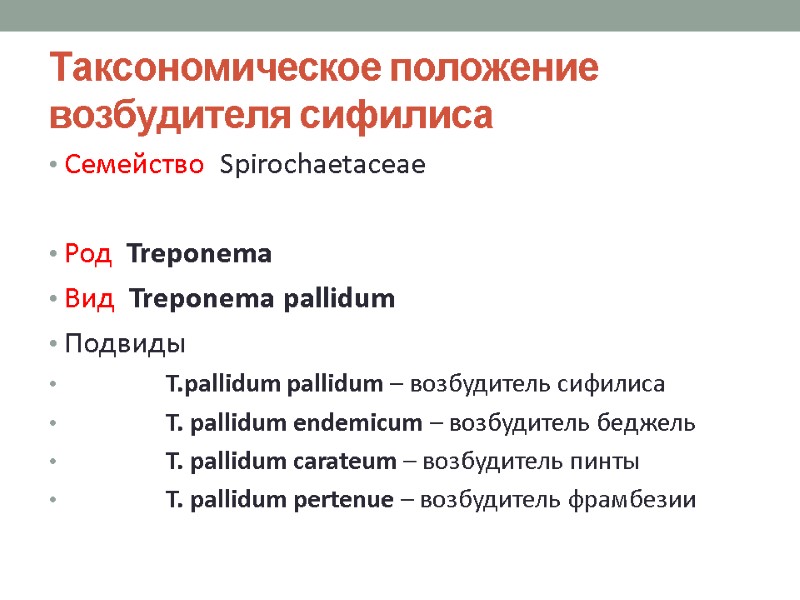 Таксономическое положение возбудителя сифилиса

• Семейство Spirochaetaceae

• Род Treponema
• Вид Treponema pallidum
• Подвиды
• T.pallidum pallidum – возбудитель сифилиса
• T. pallidum endemicum – возбудитель беджель
• T. pallidum carateum – возбудитель пинты
• T. pallidum pertenue – возбудитель фрамбезии